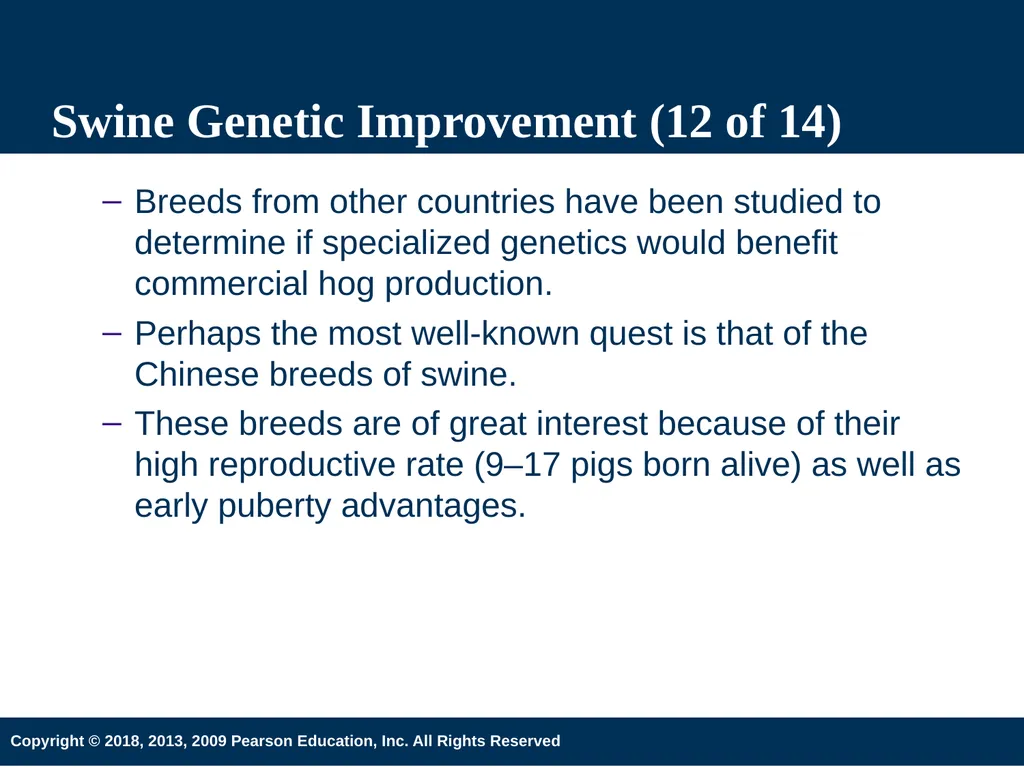 Swine Genetic Improvement (12 of 14)

– Breeds from other countries have been studied to determine if specialized genetics would benefit commercial hog production.

– Perhaps the most well-known quest is that of the Chinese breeds of swine.

– These breeds are of great interest because of their high reproductive rate (9–17 pigs born alive) as well as early puberty advantages.

Copyright © 2018, 2013, 2009 Pearson Education, Inc. All Rights Reserved